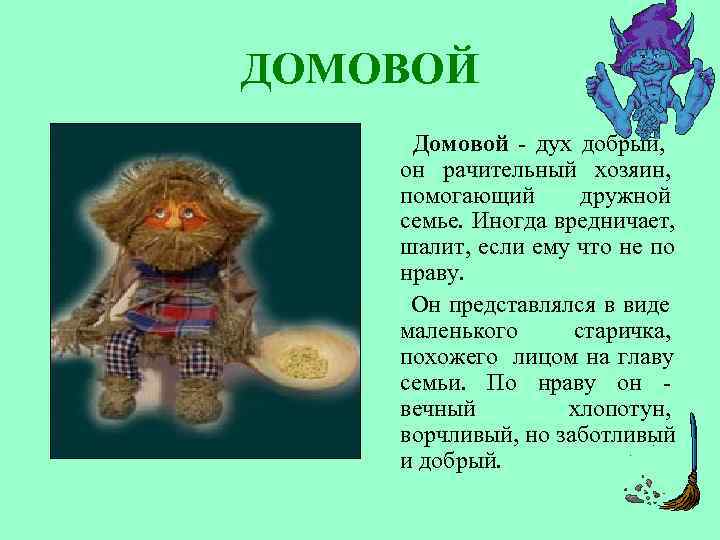 ДОМОВОЙ

Домовой - дух добрый, он рачительный хозяин, помогающий дружной семье. Иногда вредничает, шалит, если ему что не по нраву.

Он представлялся в виде маленького старичка, похожего лицом на главу семьи. По нраву он - вечный хлопотун, ворчливый, но заботливый и добрый.